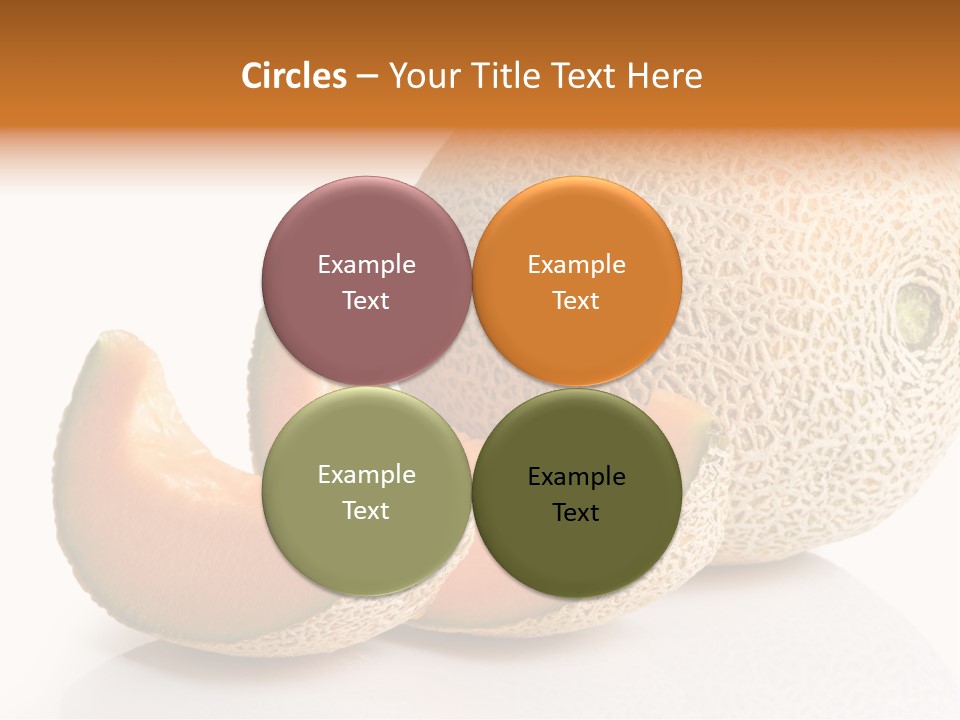 Circles – Your Title Text Here

Example Text

Example Text

Example Text

Example Text